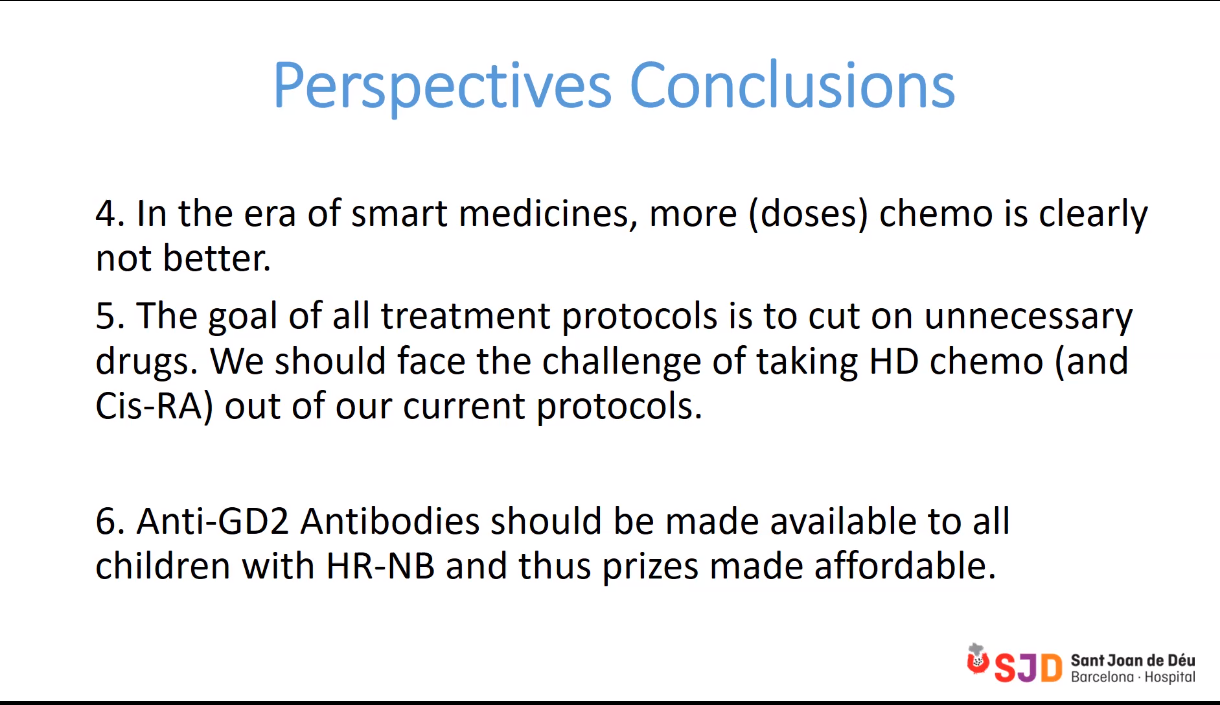 Perspectives Conclusions

4. In the era of smart medicines, more (doses) chemo is clearly not better.

5. The goal of all treatment protocols is to cut on unnecessary drugs. We should face the challenge of taking HD chemo (and Cis-RA) out of our current protocols.

6. Anti-GD2 Antibodies should be made available to all children with HR-NB and thus prizes made affordable.

SJD Sant Joan de Déu Barcelona · Hospital